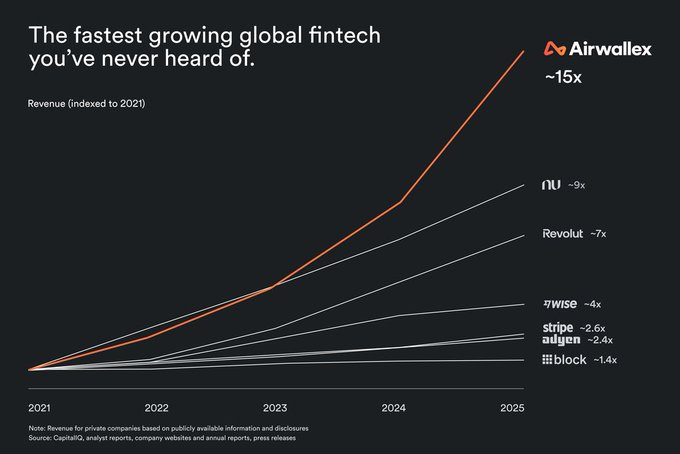 The fastest growing global fintech you've never heard of.

Revenue (indexed to 2021)

Airwallex
~15x

nu ~9x

Revolut ~7x

wise ~4x

stripe ~2.6x
adyen ~2.4x
block ~1.4x

2021
2022
2023
2024
2025

Note: Revenue for private companies based on publicly available information and disclosures
Source: CapitalIQ, analyst reports, company websites and annual reports, press releases